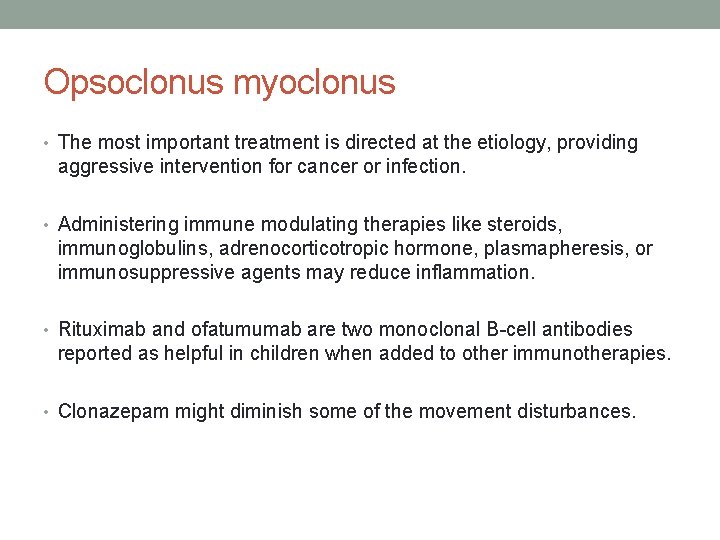 Opsoclonus myoclonus

• The most important treatment is directed at the etiology, providing aggressive intervention for cancer or infection.

• Administering immune modulating therapies like steroids, immunoglobulins, adrenocorticotropic hormone, plasmapheresis, or immunosuppressive agents may reduce inflammation.

• Rituximab and ofatumumab are two monoclonal B-cell antibodies reported as helpful in children when added to other immunotherapies.

• Clonazepam might diminish some of the movement disturbances.